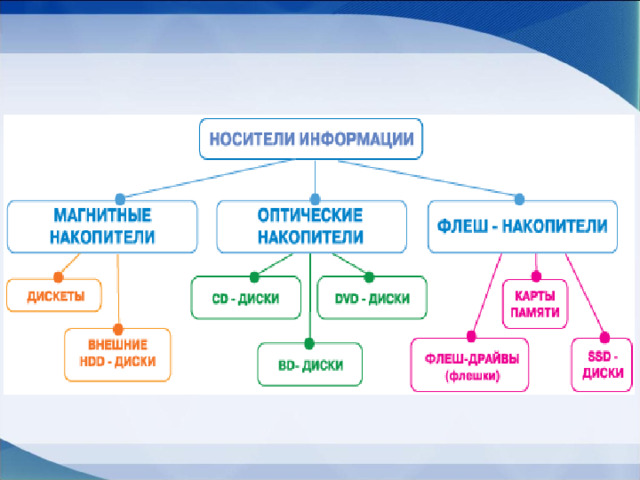 НОСИТЕЛИ ИНФОРМАЦИИ

МАГНИТНЫЕ НАКОПИТЕЛИ

ОПТИЧЕСКИЕ НАКОПИТЕЛИ

ФЛЕШ - НАКОПИТЕЛИ

ДИСКЕТЫ

ВНЕШНИЕ HDD - ДИСКИ

CD - ДИСКИ

DVD - ДИСКИ

BD- ДИСКИ

КАРТЫ ПАМЯТИ

ФЛЕШ-ДРАЙВЫ (флешки)

SSD - ДИСКИ